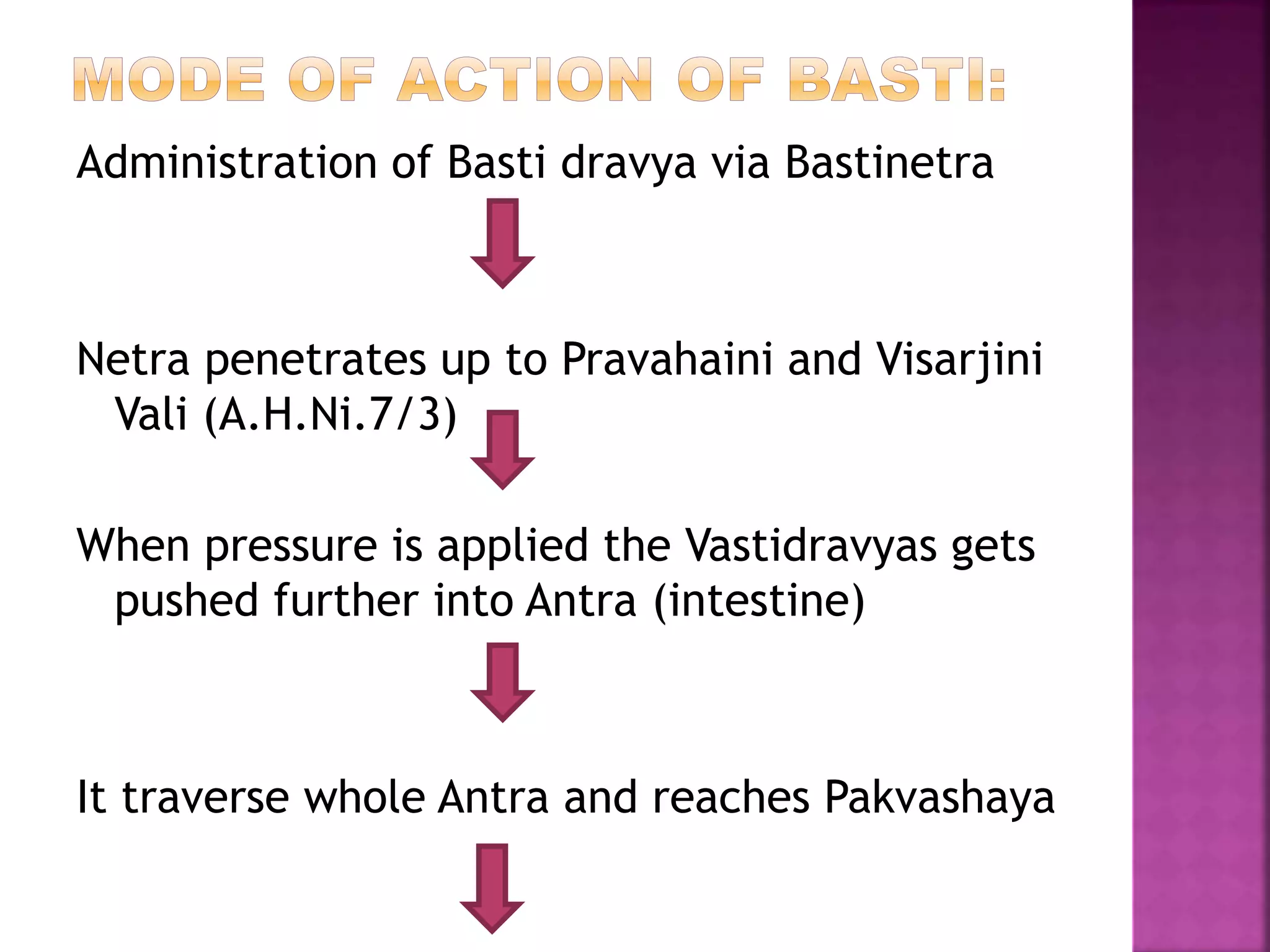 MODE OF ACTION OF BASTI:

Administration of Basti dravya via Bastinetra

Netra penetrates up to Pravahaini and Visarjini Vali (A.H.Ni.7/3)

When pressure is applied the Vastidravyas gets pushed further into Antra (intestine)

It traverse whole Antra and reaches Pakvashaya